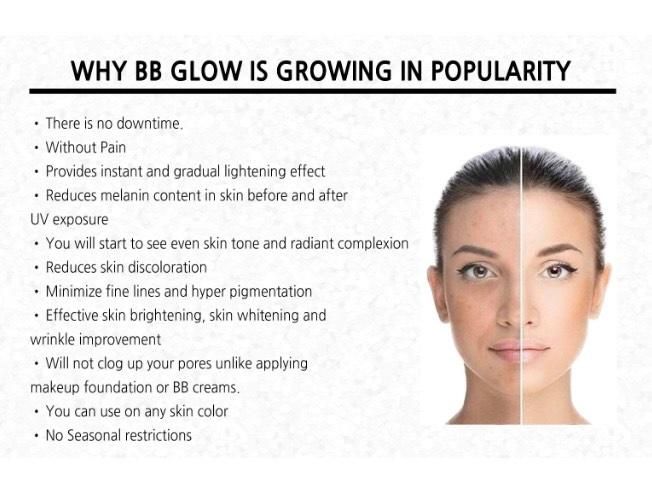 WHY BB GLOW IS GROWING IN POPULARITY

• There is no downtime.
• Without Pain
• Provides instant and gradual lightening effect
• Reduces melanin content in skin before and after UV exposure
• You will start to see even skin tone and radiant complexion
• Reduces skin discoloration
• Minimize fine lines and hyper pigmentation
• Effective skin brightening, skin whitening and wrinkle improvement
• Will not clog up your pores unlike applying makeup foundation or BB creams.
• You can use on any skin color
• No Seasonal restrictions